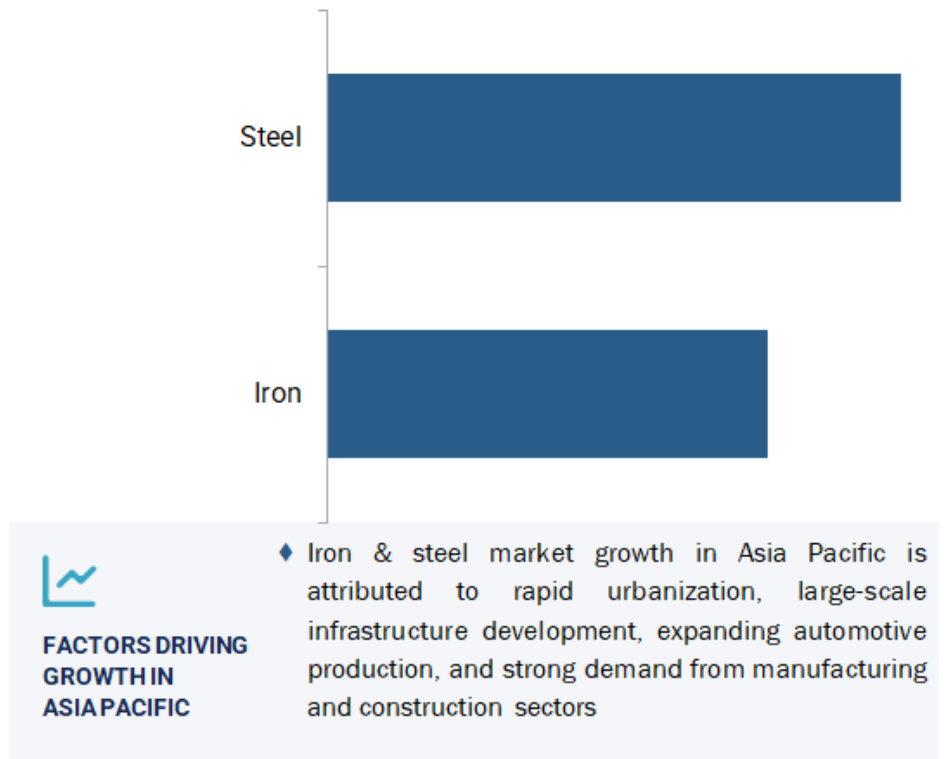 Steel

Iron

FACTORS DRIVING GROWTH IN ASIA PACIFIC

♦ Iron & steel market growth in Asia Pacific is attributed to rapid urbanization, large-scale infrastructure development, expanding automotive production, and strong demand from manufacturing and construction sectors